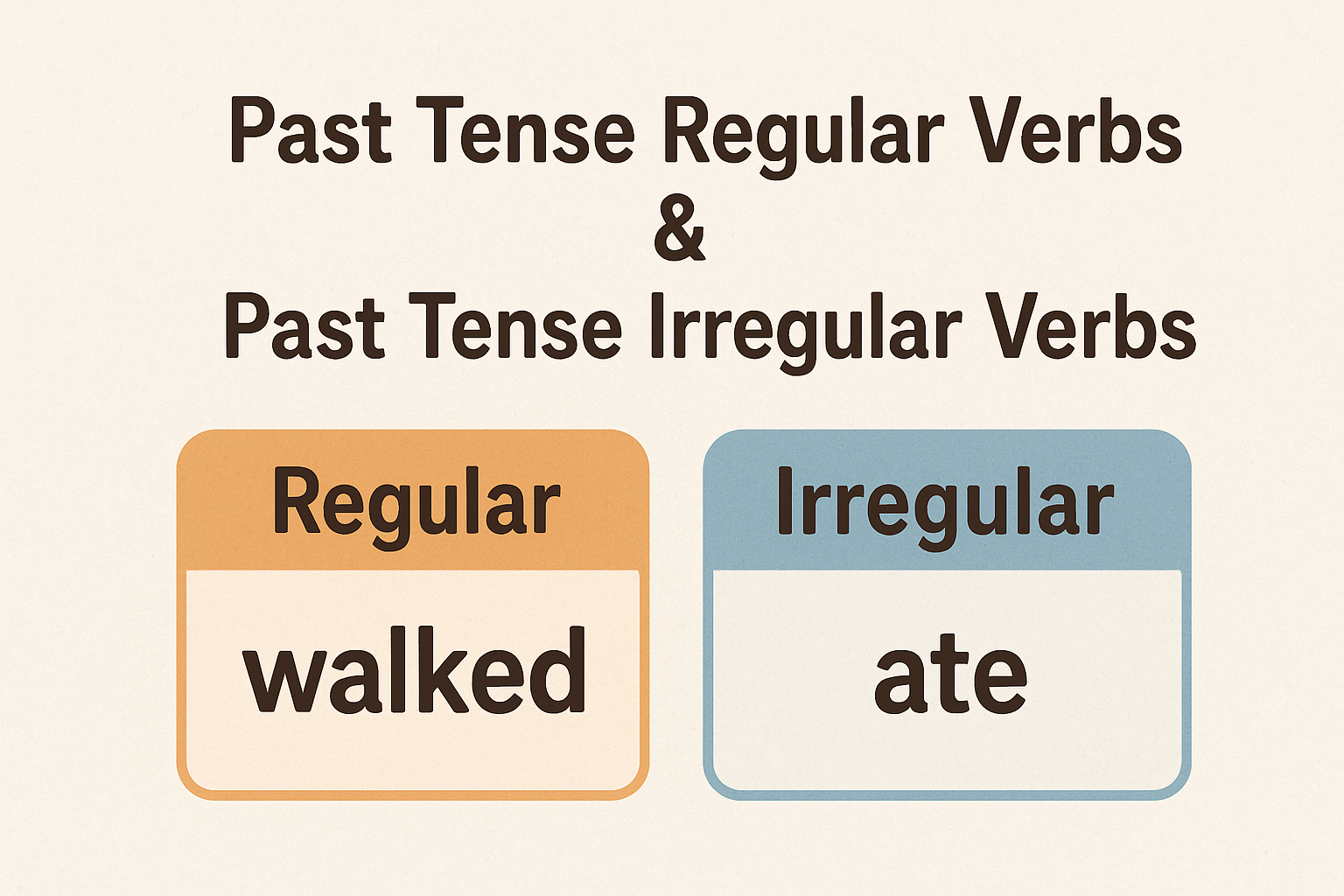 Past Tense Regular Verbs
&
Past Tense Irregular Verbs

Regular
walked

Irregular
ate